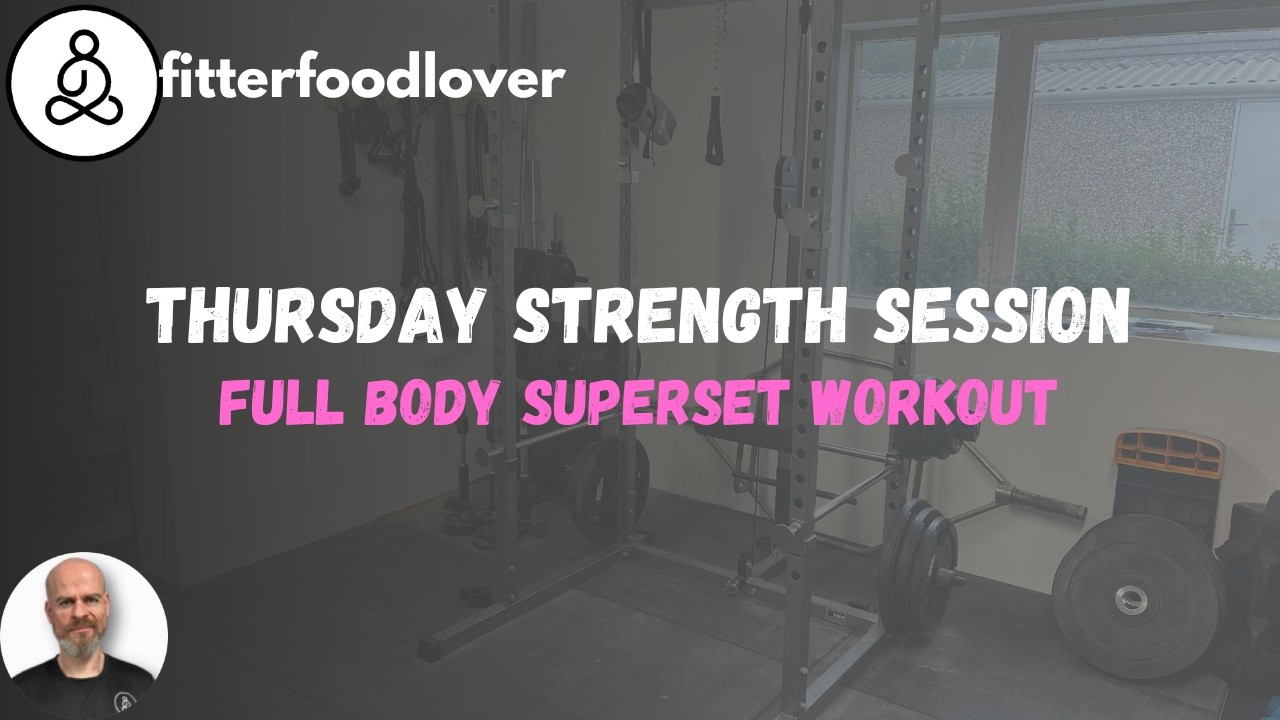 fitterfoodlover

THURSDAY STRENGTH SESSION

FULL BODY SUPERSET WORKOUT